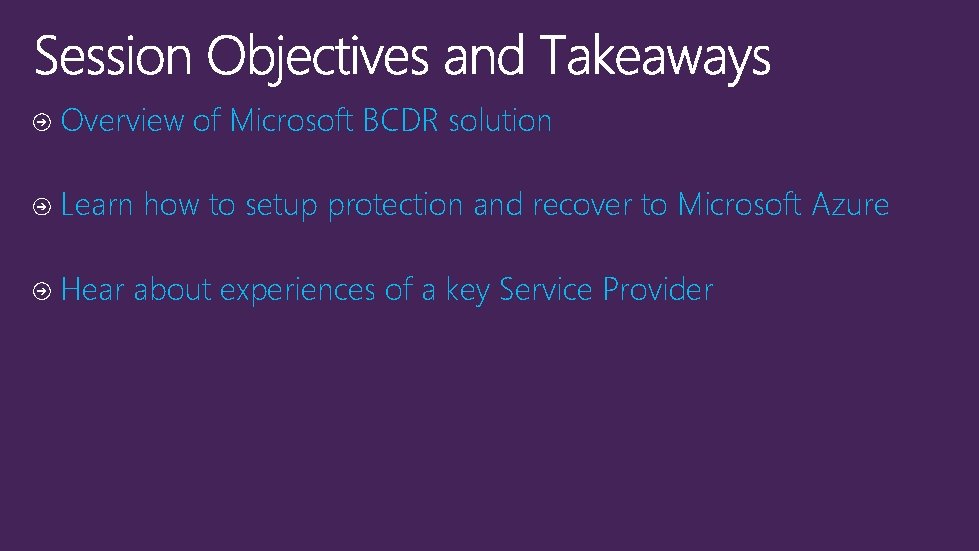 Session Objectives and Takeaways

Overview of Microsoft BCDR solution

Learn how to setup protection and recover to Microsoft Azure

Hear about experiences of a key Service Provider